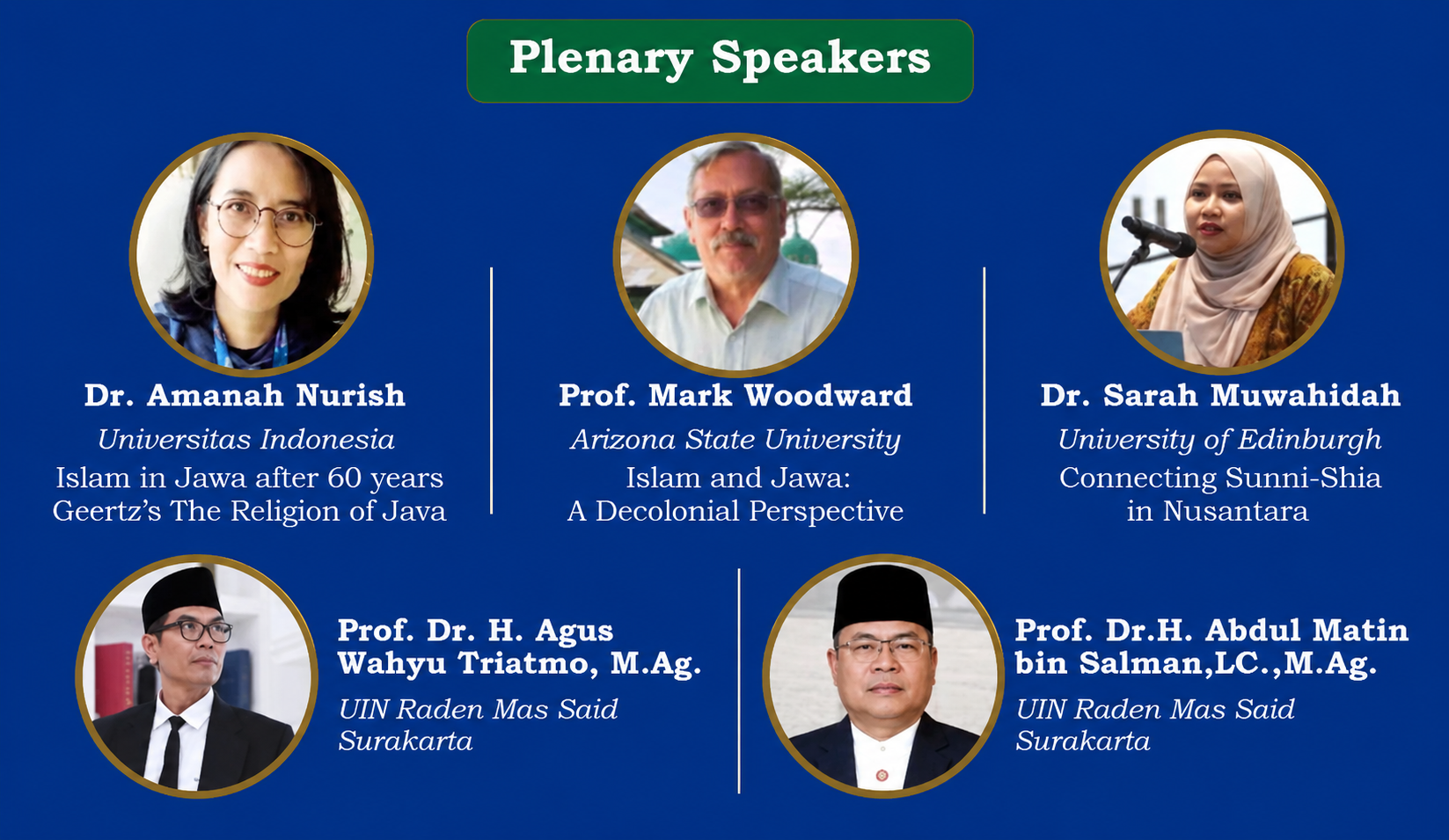 Plenary Speakers

Dr. Amanah Nurish
Universitas Indonesia
Islam in Jawa after 60 years Geertz's The Religion of Java

Prof. Mark Woodward
Arizona State University
Islam and Jawa: A Decolonial Perspective

Dr. Sarah Muwahidah
University of Edinburgh
Connecting Sunni-Shia in Nusantara

Prof. Dr. H. Agus Wahyu Triatmo, M.Ag.
UIN Raden Mas Said Surakarta

Prof. Dr.H. Abdul Matin bin Salman,LC.,M.Ag.
UIN Raden Mas Said Surakarta